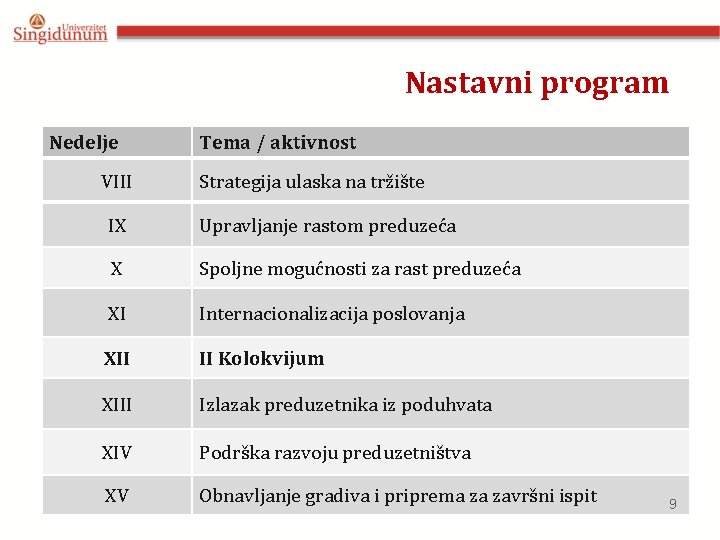 Univerzitet Singidunum

Nastavni program

| Nedelje | Tema / aktivnost |
|---|---|
| VIII | Strategija ulaska na tržište |
| IX | Upravljanje rastom preduzeća |
| X | Spoljne mogućnosti za rast preduzeća |
| XI | Internacionalizacija poslovanja |
| **XII** | **II Kolokvijum** |
| XIII | Izlazak preduzetnika iz poduhvata |
| XIV | Podrška razvoju preduzetništva |
| XV | Obnavljanje gradiva i priprema za završni ispit |

9